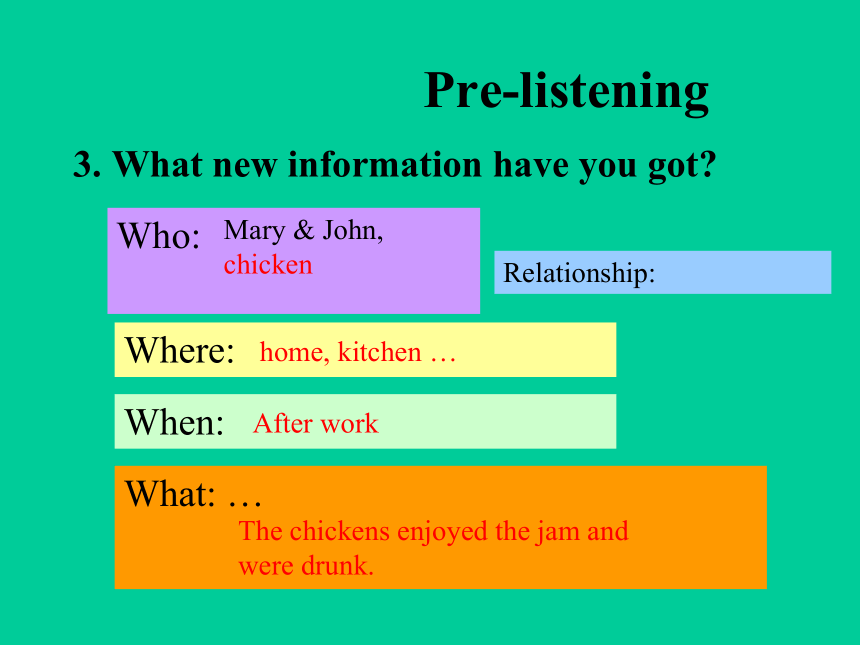 Pre-listening

3. What new information have you got?

Who: Mary & John, chicken

Relationship:

Where: home, kitchen …

When: After work

What: …
The chickens enjoyed the jam and were drunk.